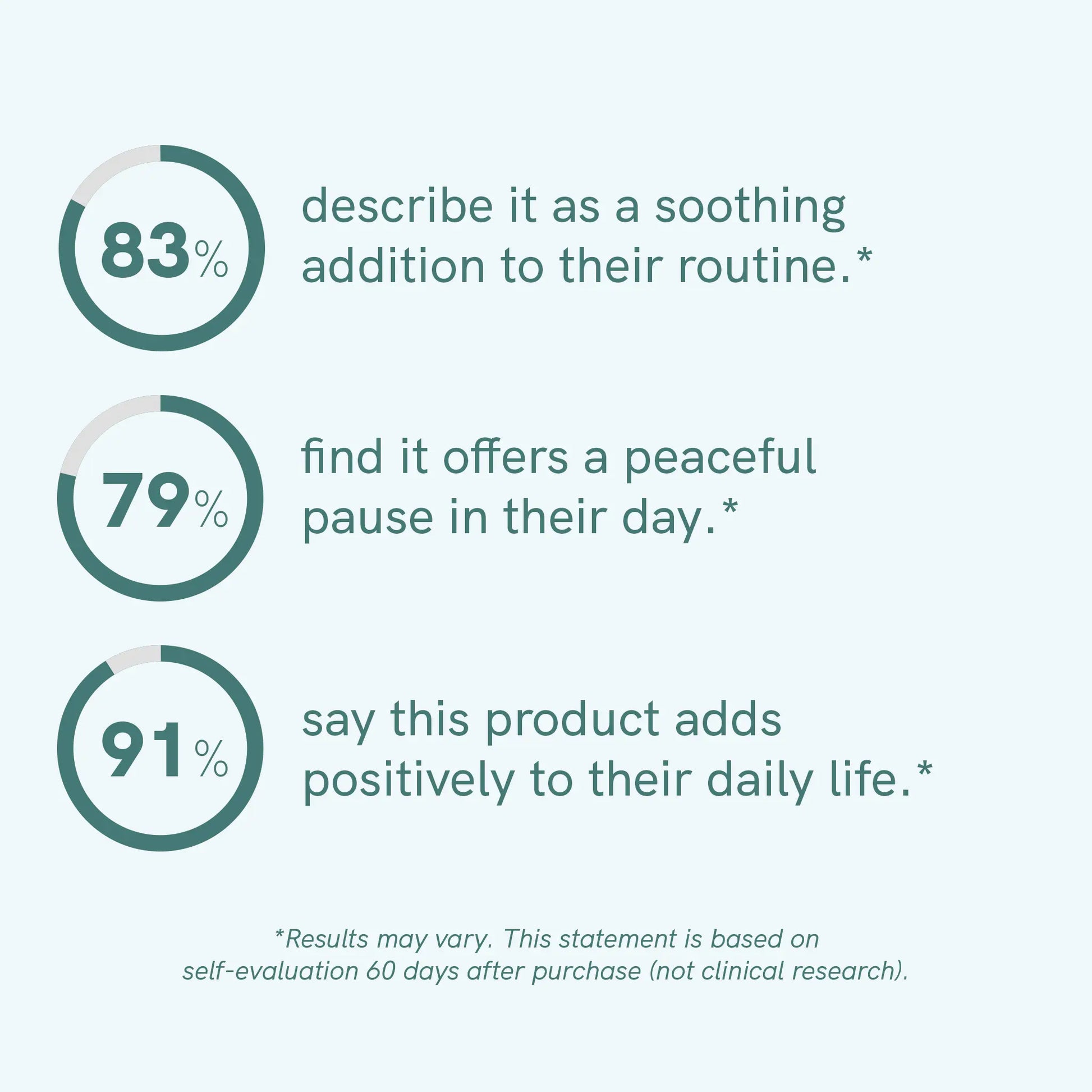 83%

describe it as a soothing addition to their routine.*

79%

find it offers a peaceful pause in their day.*

91%

say this product adds positively to their daily life.*

*Results may vary. This statement is based on self-evaluation 60 days after purchase (not clinical research).